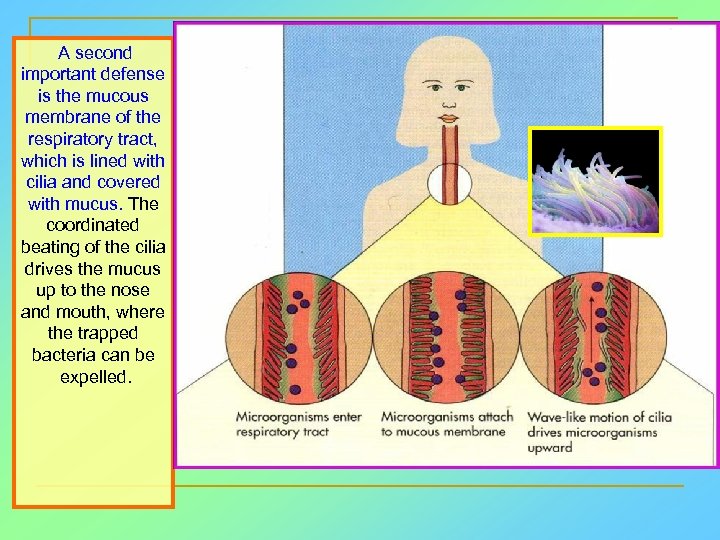 A second important defense is the mucous membrane of the respiratory tract, which is lined with cilia and covered with mucus. The coordinated beating of the cilia drives the mucus up to the nose and mouth, where the trapped bacteria can be expelled.

Microorganisms enter respiratory tract

Microorganisms attach to mucous membrane

Wave-like motion of cilia drives microorganisms upward